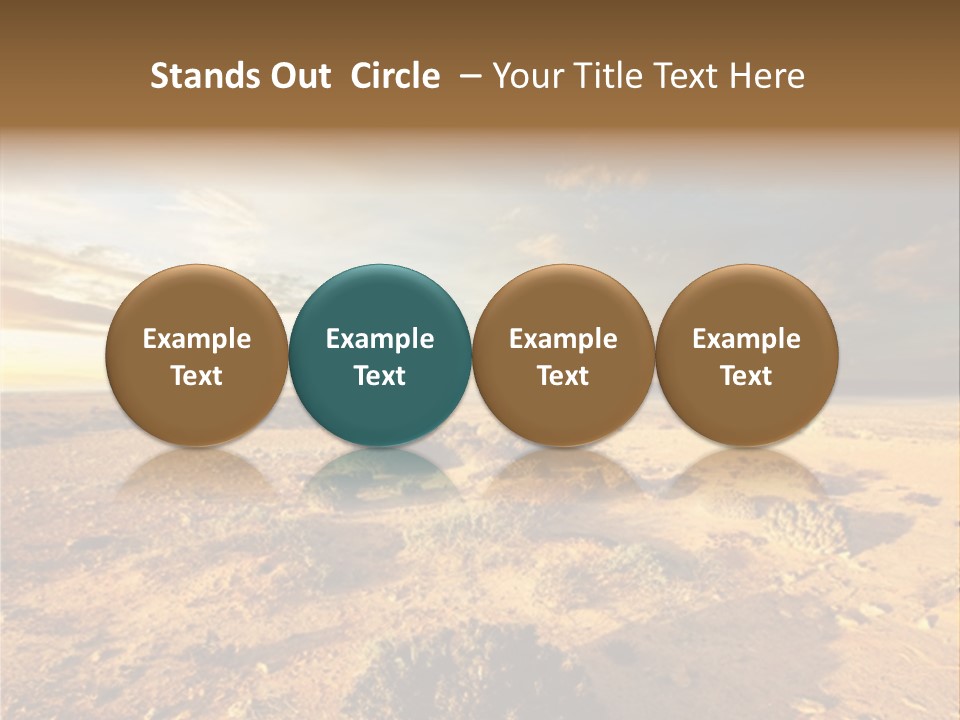 Stands Out Circle – Your Title Text Here

Example Text

Example Text

Example Text

Example Text